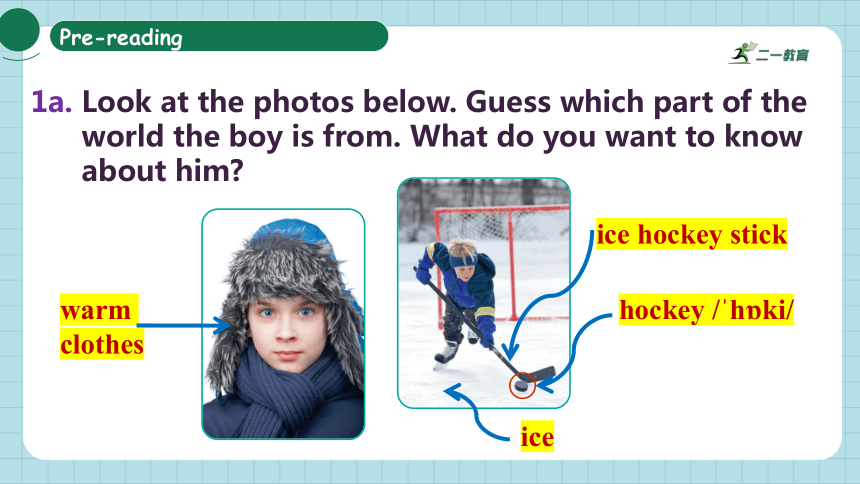 Pre-reading

二一教育

1a. Look at the photos below. Guess which part of the world the boy is from. What do you want to know about him?

warm clothes

ice hockey stick

hockey /ˈhɒki/

ice